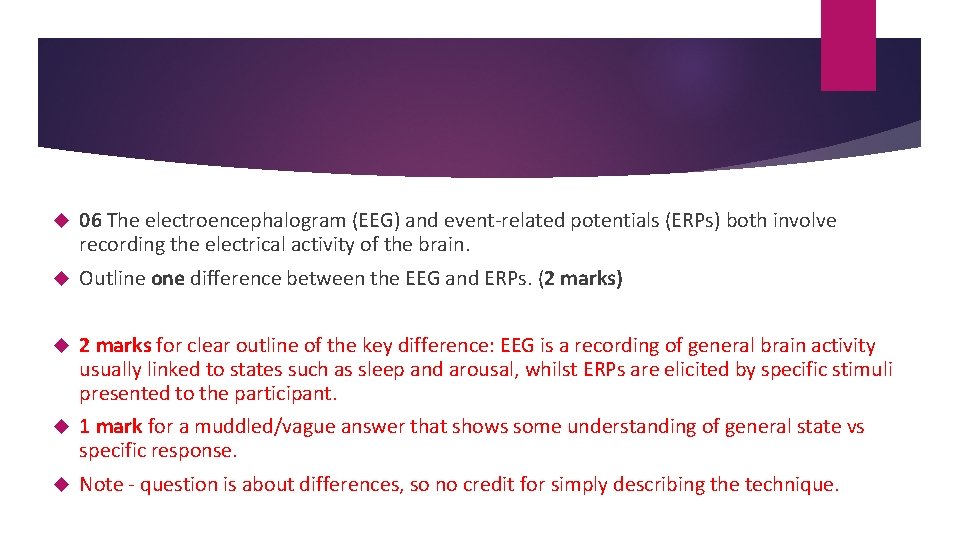 06 The electroencephalogram (EEG) and event-related potentials (ERPs) both involve recording the electrical activity of the brain.

Outline one difference between the EEG and ERPs. (2 marks)

2 marks for clear outline of the key difference: EEG is a recording of general brain activity usually linked to states such as sleep and arousal, whilst ERPs are elicited by specific stimuli presented to the participant.

1 mark for a muddled/vague answer that shows some understanding of general state vs specific response.

Note - question is about differences, so no credit for simply describing the technique.